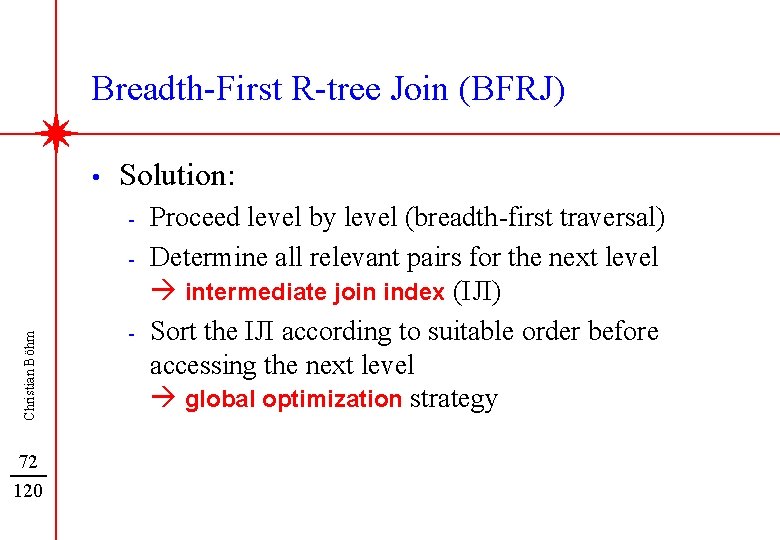 Breadth-First R-tree Join (BFRJ)

• Solution:

- Proceed level by level (breadth-first traversal)
- Determine all relevant pairs for the next level
→ intermediate join index (IJI)
- Sort the IJI according to suitable order before accessing the next level
→ global optimization strategy

Christian Böhm

72
120